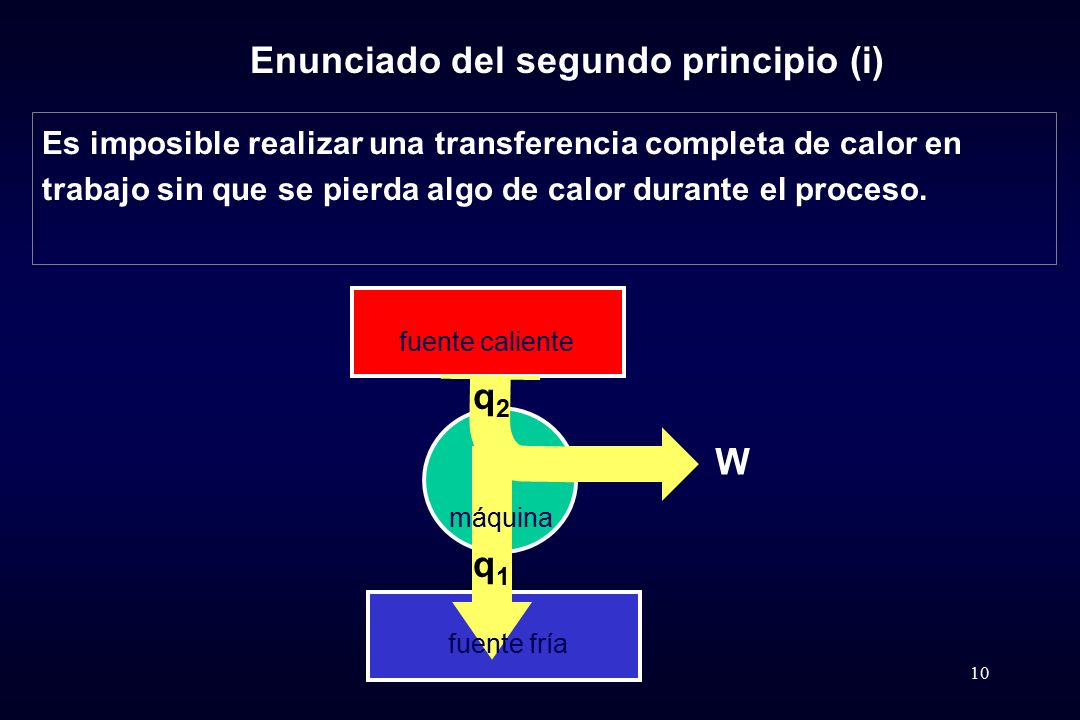 Enunciado del segundo principio (i)

Es imposible realizar una transferencia completa de calor en trabajo sin que se pierda algo de calor durante el proceso.

fuente caliente

$q_2$

W

máquina

$q_1$

fuente fría

10